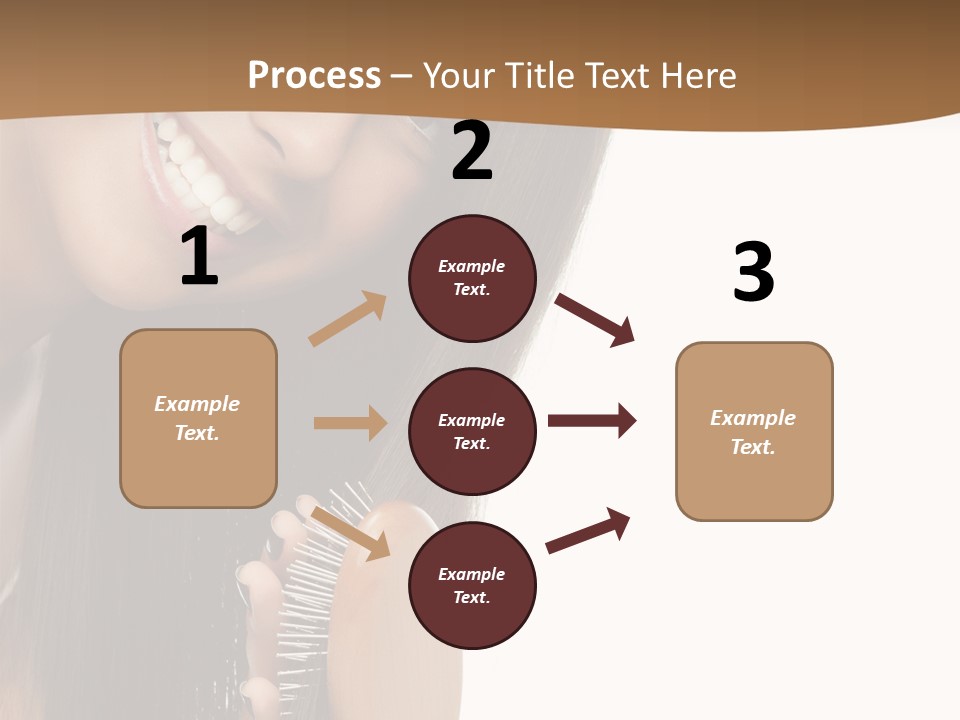 Process – Your Title Text Here

1

Example Text.

2

Example Text.

Example Text.

Example Text.

3

Example Text.